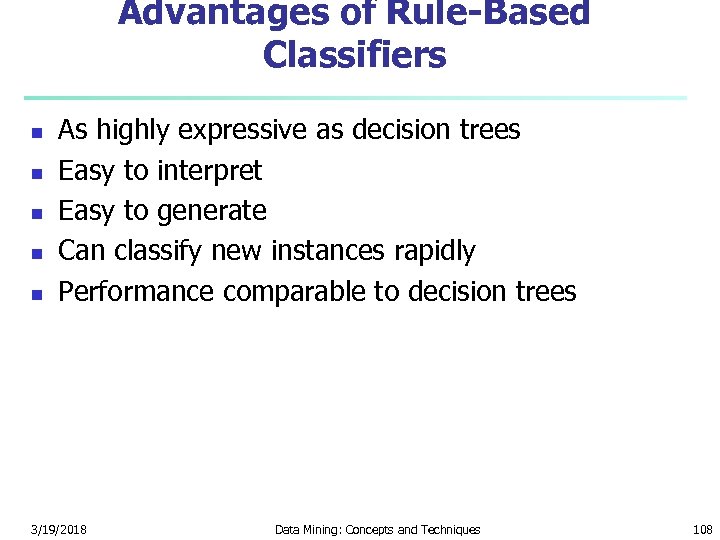 Advantages of Rule-Based Classifiers

- As highly expressive as decision trees
- Easy to interpret
- Easy to generate
- Can classify new instances rapidly
- Performance comparable to decision trees

3/19/2018 Data Mining: Concepts and Techniques 108